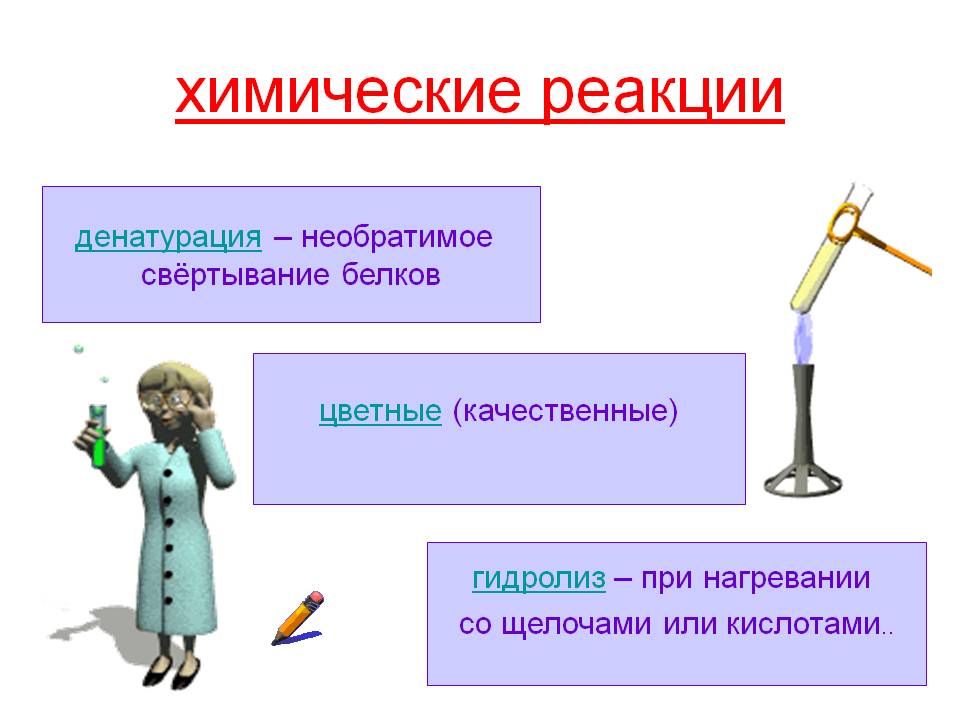 химические реакции

денатурация – необратимое свёртывание белков

цветные (качественные)

гидролиз – при нагревании со щелочами или кислотами..